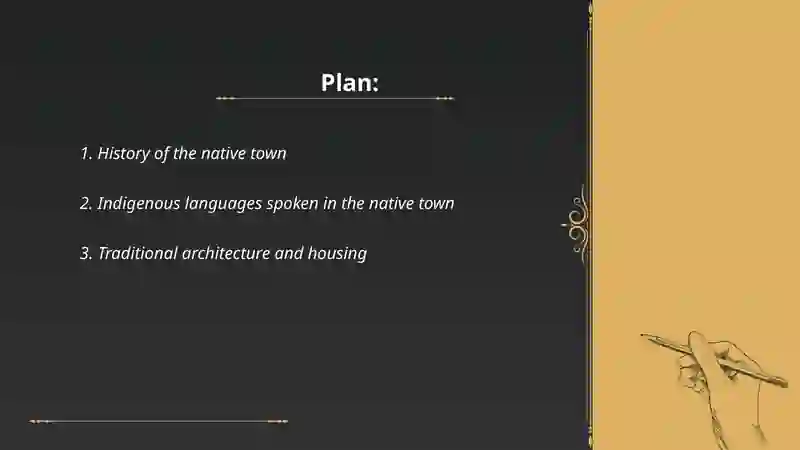 Plan:

1. History of the native town

2. Indigenous languages spoken in the native town

3. Traditional architecture and housing